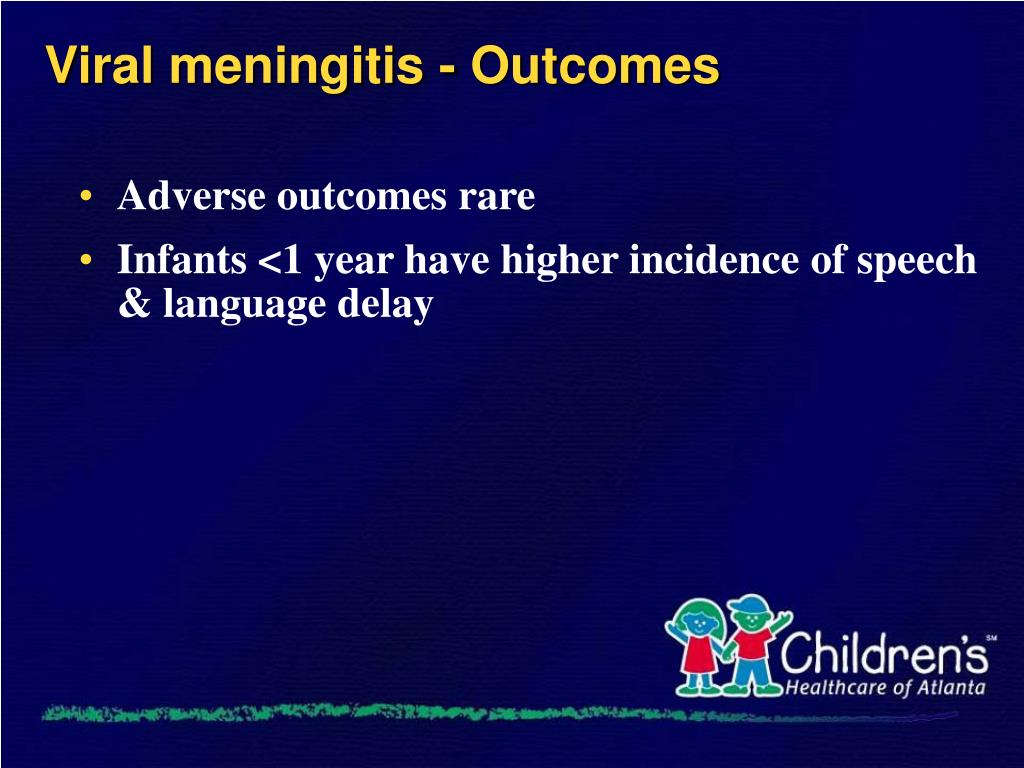 Viral meningitis - Outcomes

• Adverse outcomes rare
• Infants <1 year have higher incidence of speech & language delay

Children's SM
Healthcare of Atlanta